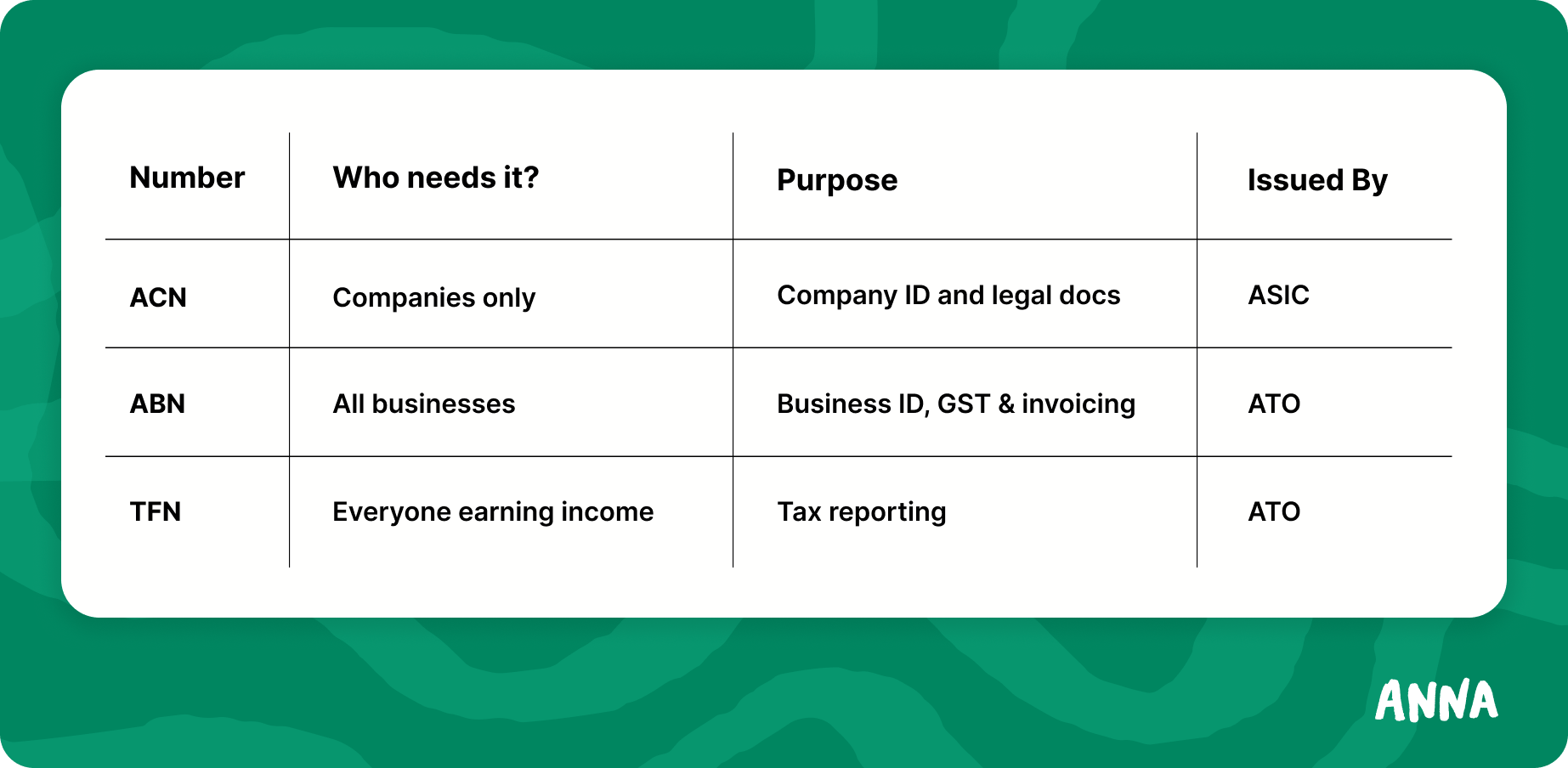 | Number | Who needs it? | Purpose | Issued By |
|---|---|---|---|
| ACN | Companies only | Company ID and legal docs | ASIC |
| ABN | All businesses | Business ID, GST & invoicing | ATO |
| TFN | Everyone earning income | Tax reporting | ATO |

ANNA